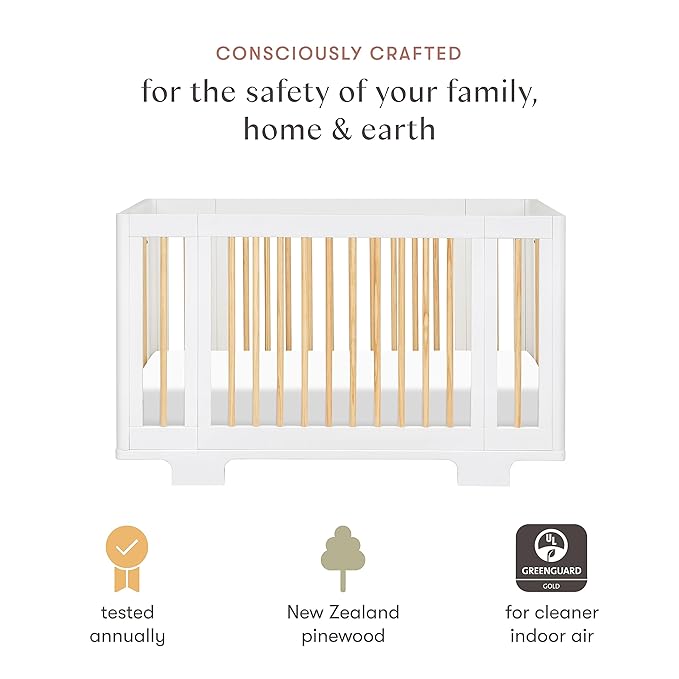 CONSCIOUSLY CRAFTED

for the safety of your family, home & earth

tested annually

New Zealand pinewood

UL
GREENGUARD
GOLD

for cleaner indoor air